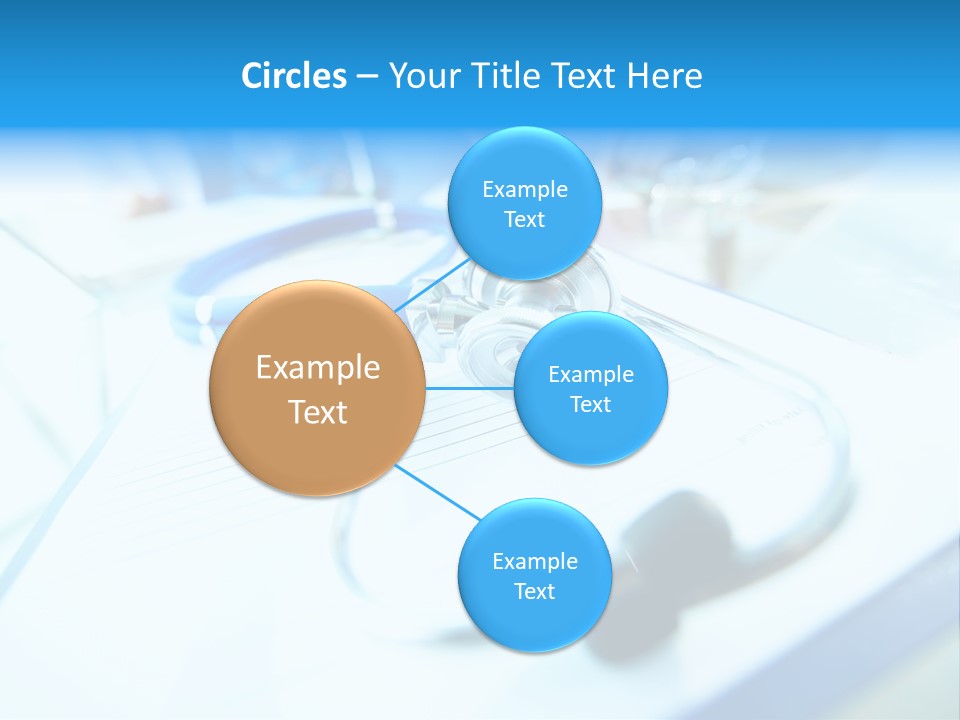 Circles – Your Title Text Here

Example Text

Example Text

Example Text

Example Text